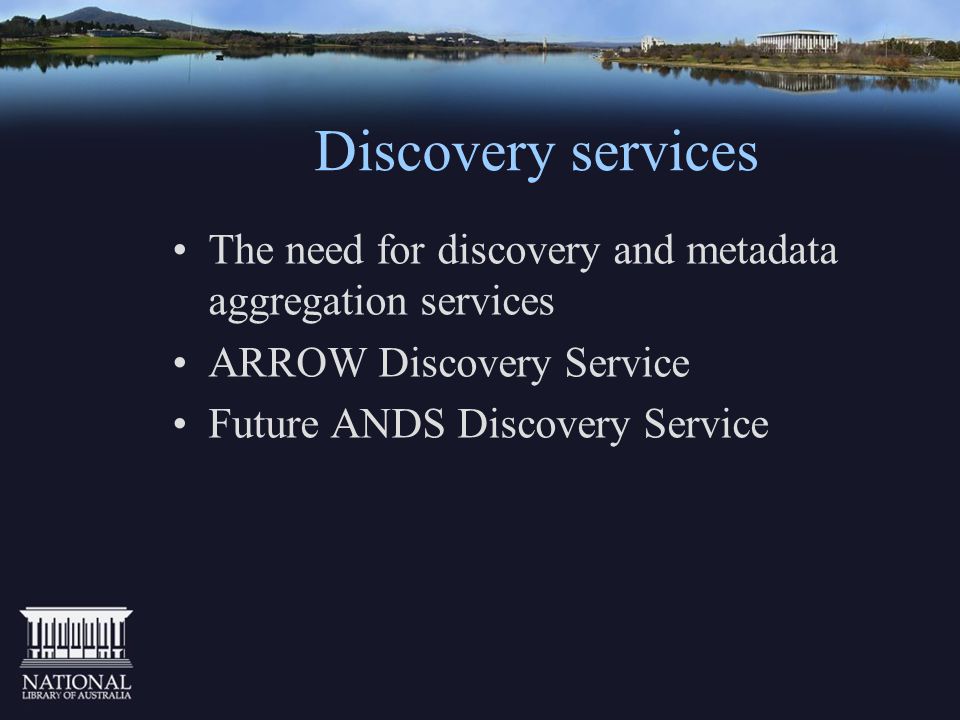 Discovery services

• The need for discovery and metadata aggregation services
• ARROW Discovery Service
• Future ANDS Discovery Service

NATIONAL
LIBRARY OF AUSTRALIA